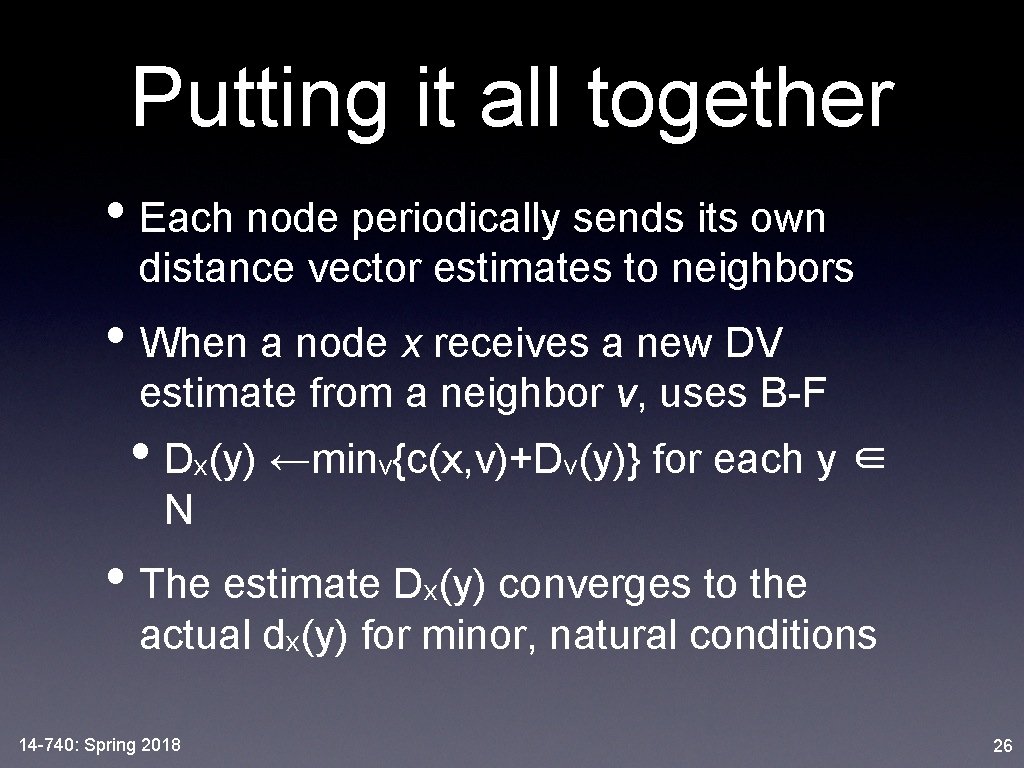 Putting it all together

• Each node periodically sends its own distance vector estimates to neighbors

• When a node x receives a new DV estimate from a neighbor v, uses B-F

• $D_x(y) \leftarrow \min_v\{c(x,v)+D_v(y)\}$ for each $y \in N$

• The estimate $D_x(y)$ converges to the actual $d_x(y)$ for minor, natural conditions

14-740: Spring 2018

26